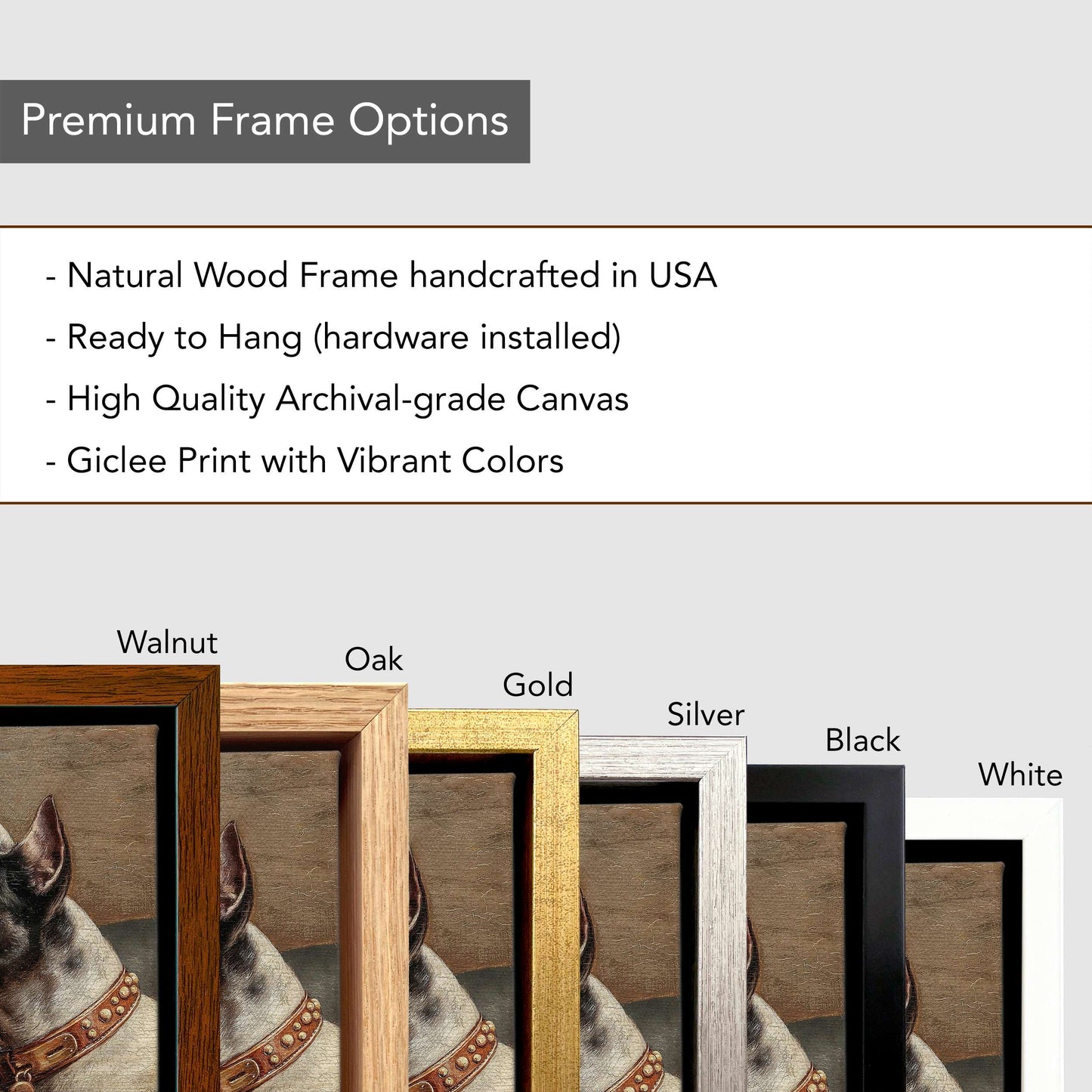 Premium Frame Options

- Natural Wood Frame handcrafted in USA
- Ready to Hang (hardware installed)
- High Quality Archival-grade Canvas
- Giclee Print with Vibrant Colors

Walnut
Oak
Gold
Silver
Black
White